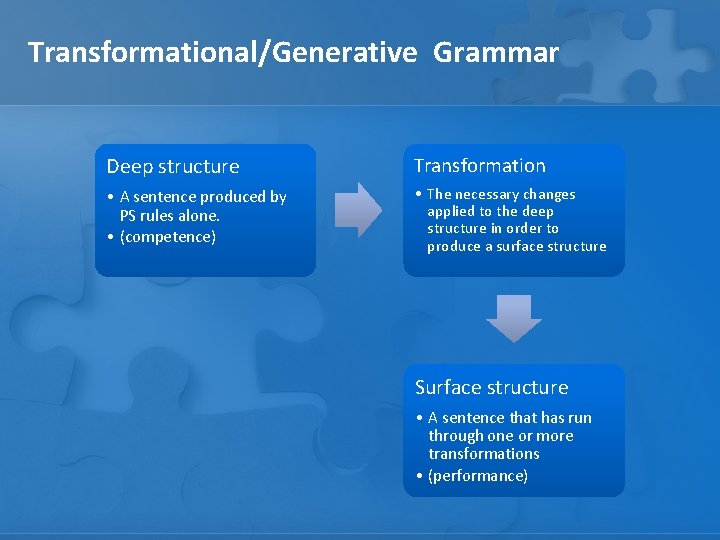 Transformational/Generative Grammar

Deep structure

• A sentence produced by PS rules alone.
• (competence)

Transformation

• The necessary changes applied to the deep structure in order to produce a surface structure

Surface structure

• A sentence that has run through one or more transformations
• (performance)